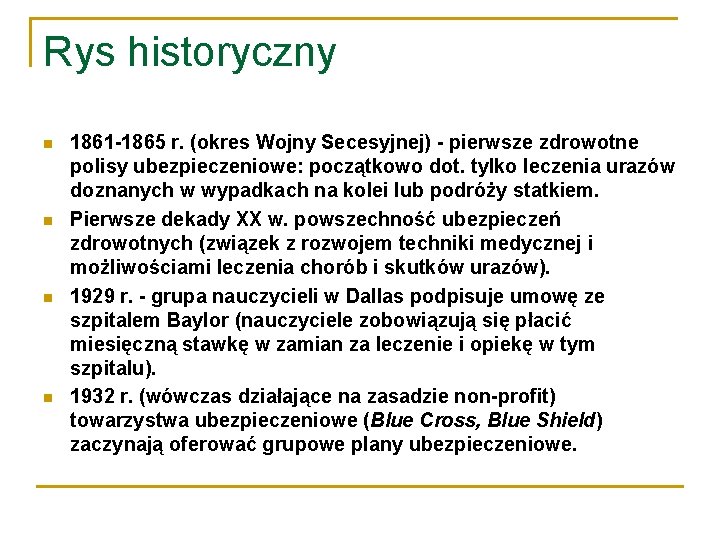 Rys historyczny

1861-1865 r. (okres Wojny Secesyjnej) - pierwsze zdrowotne polisy ubezpieczeniowe: początkowo dot. tylko leczenia urazów doznanych w wypadkach na kolei lub podróży statkiem.

Pierwsze dekady XX w. powszechność ubezpieczeń zdrowotnych (związek z rozwojem techniki medycznej i możliwościami leczenia chorób i skutków urazów).

1929 r. - grupa nauczycieli w Dallas podpisuje umowę ze szpitalem Baylor (nauczyciele zobowiązują się płacić miesięczną stawkę w zamian za leczenie i opiekę w tym szpitalu).

1932 r. (wówczas działające na zasadzie non-profit) towarzystwa ubezpieczeniowe (Blue Cross, Blue Shield) zaczynają oferować grupowe plany ubezpieczeniowe.